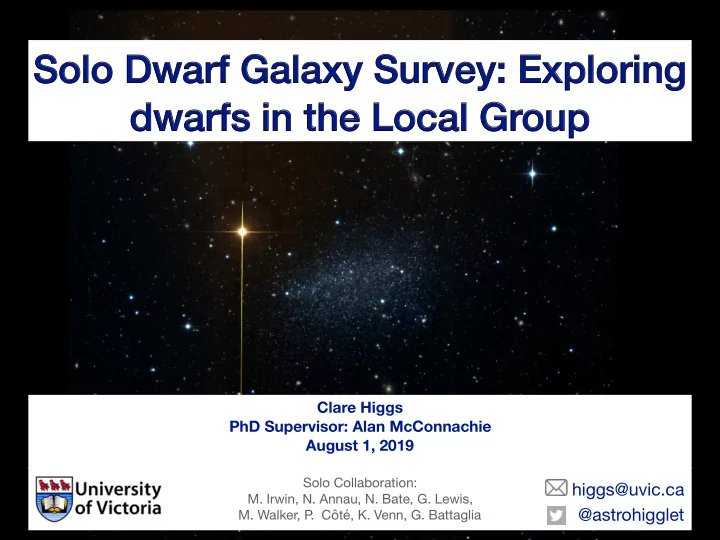 Solo Dwarf Galaxy Survey: Exploring dwarfs in the Local Group

Clare Higgs
PhD Supervisor: Alan McConnachie
August 1, 2019

University of Victoria

Solo Collaboration:
M. Irwin, N. Annau, N. Bate, G. Lewis, M. Walker, P. Côté, K. Venn, G. Battaglia

higgs@uvic.ca
@astrohigglet